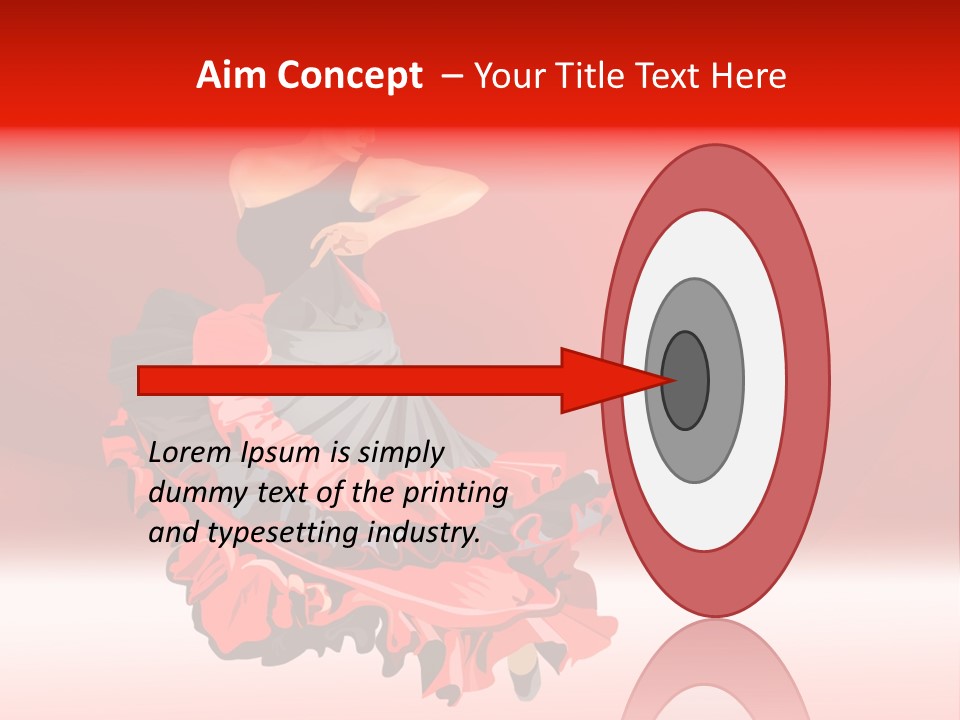 Aim Concept – Your Title Text Here

Lorem Ipsum is simply dummy text of the printing and typesetting industry.